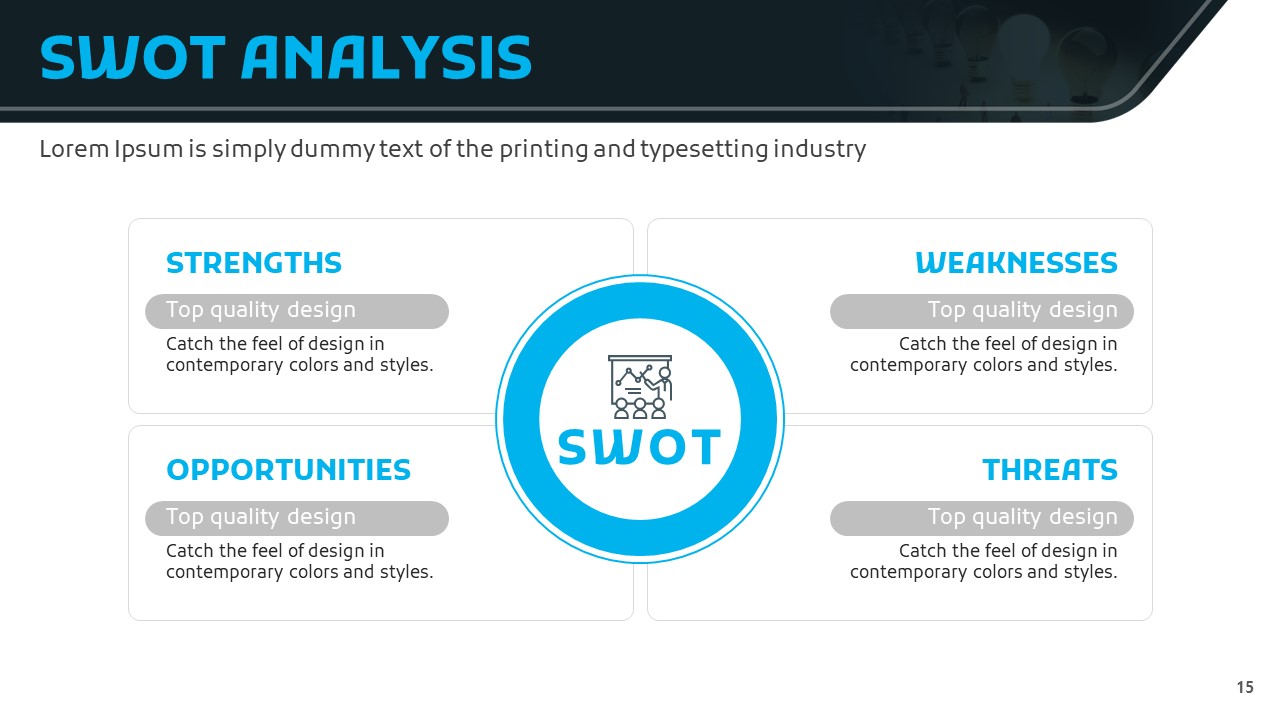 SWOT ANALYSIS

Lorem Ipsum is simply dummy text of the printing and typesetting industry

STRENGTHS

Top quality design

Catch the feel of design in contemporary colors and styles.

WEAKNESSES

Top quality design

Catch the feel of design in contemporary colors and styles.

SWOT

OPPORTUNITIES

Top quality design

Catch the feel of design in contemporary colors and styles.

THREATS

Top quality design

Catch the feel of design in contemporary colors and styles.

15